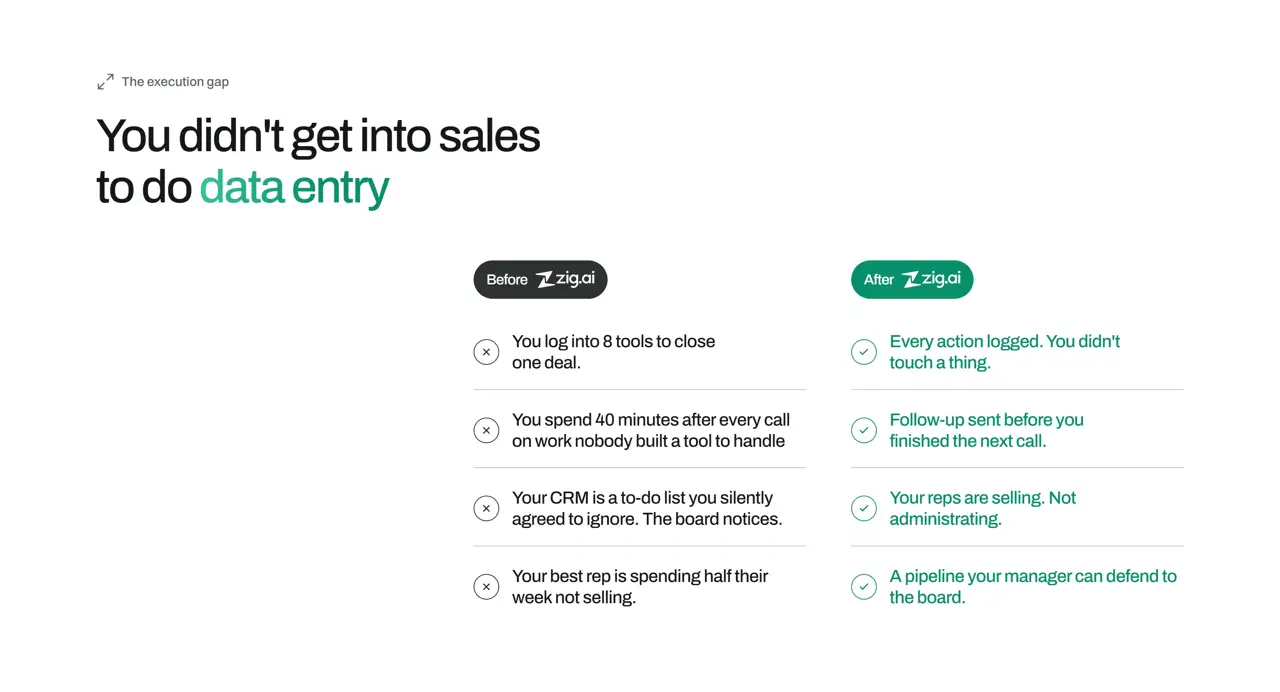 The execution gap

You didn't get into sales to do data entry

Before zig.ai

You log into 8 tools to close one deal.

You spend 40 minutes after every call on work nobody built a tool to handle

Your CRM is a to-do list you silently agreed to ignore. The board notices.

Your best rep is spending half their week not selling.

After zig.ai

Every action logged. You didn't touch a thing.

Follow-up sent before you finished the next call.

Your reps are selling. Not administrating.

A pipeline your manager can defend to the board.